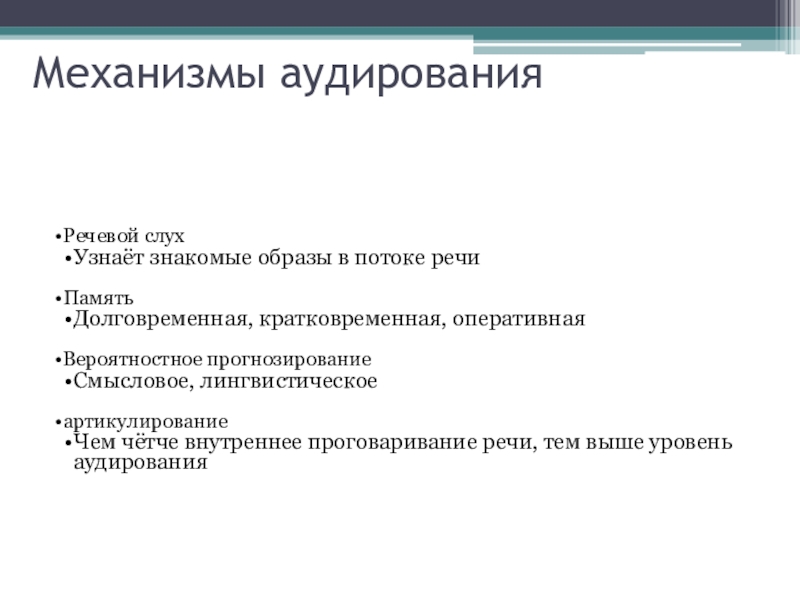 Механизмы аудирования

•Речевой слух
•Узнаёт знакомые образы в потоке речи

•Память
•Долговременная, кратковременная, оперативная

•Вероятностное прогнозирование
•Смысловое, лингвистическое

•артикулирование
•Чем чётче внутреннее проговаривание речи, тем выше уровень аудирования